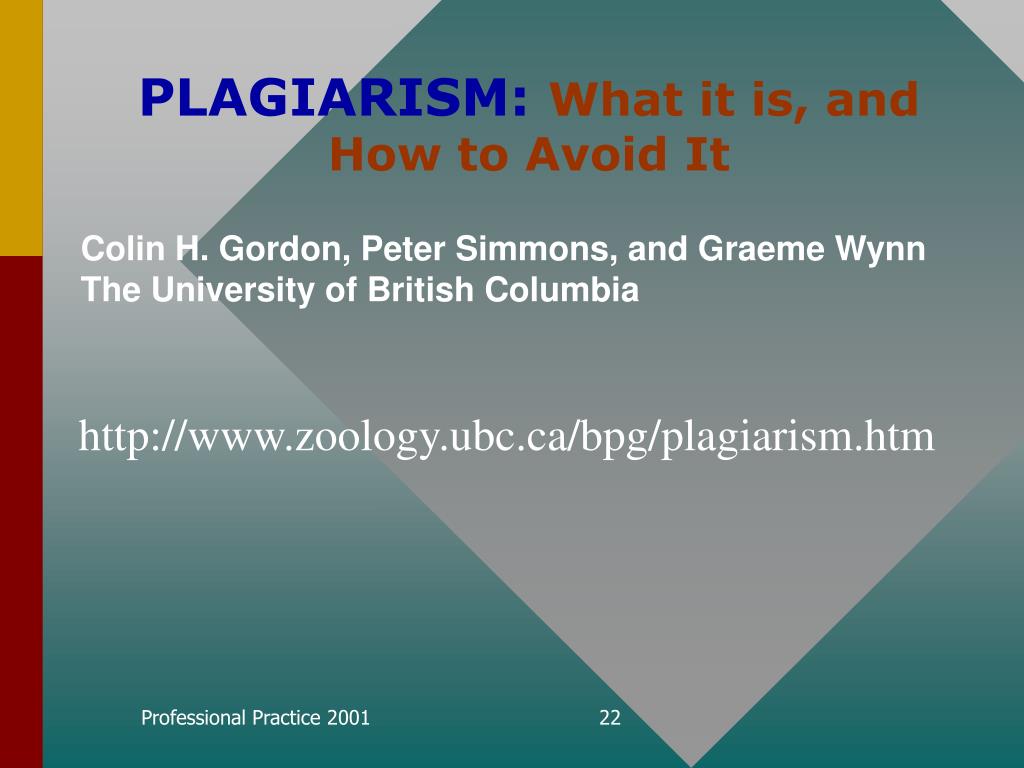 PLAGIARISM: What it is, and How to Avoid It

Colin H. Gordon, Peter Simmons, and Graeme Wynn
The University of British Columbia

http://www.zoology.ubc.ca/bpg/plagiarism.htm

Professional Practice 2001

22